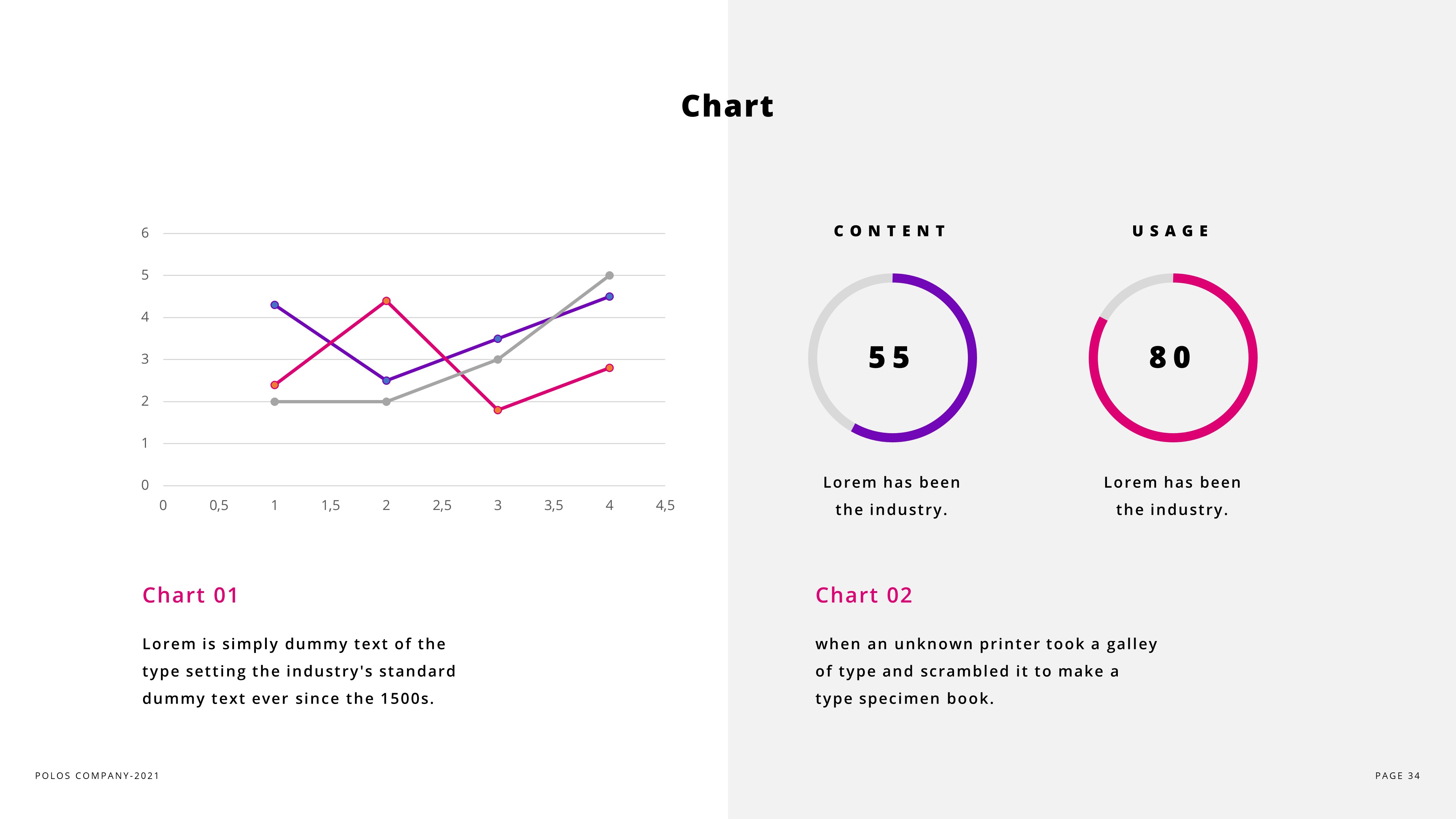 Chart

6
5
4
3
2
1
0
0 0,5 1 1,5 2 2,5 3 3,5 4 4,5

CONTENT

55

Lorem has been the industry.

USAGE

80

Lorem has been the industry.

Chart 01

Lorem is simply dummy text of the type setting the industry's standard dummy text ever since the 1500s.

Chart 02

when an unknown printer took a galley of type and scrambled it to make a type specimen book.

POLOS COMPANY-2021

PAGE 34